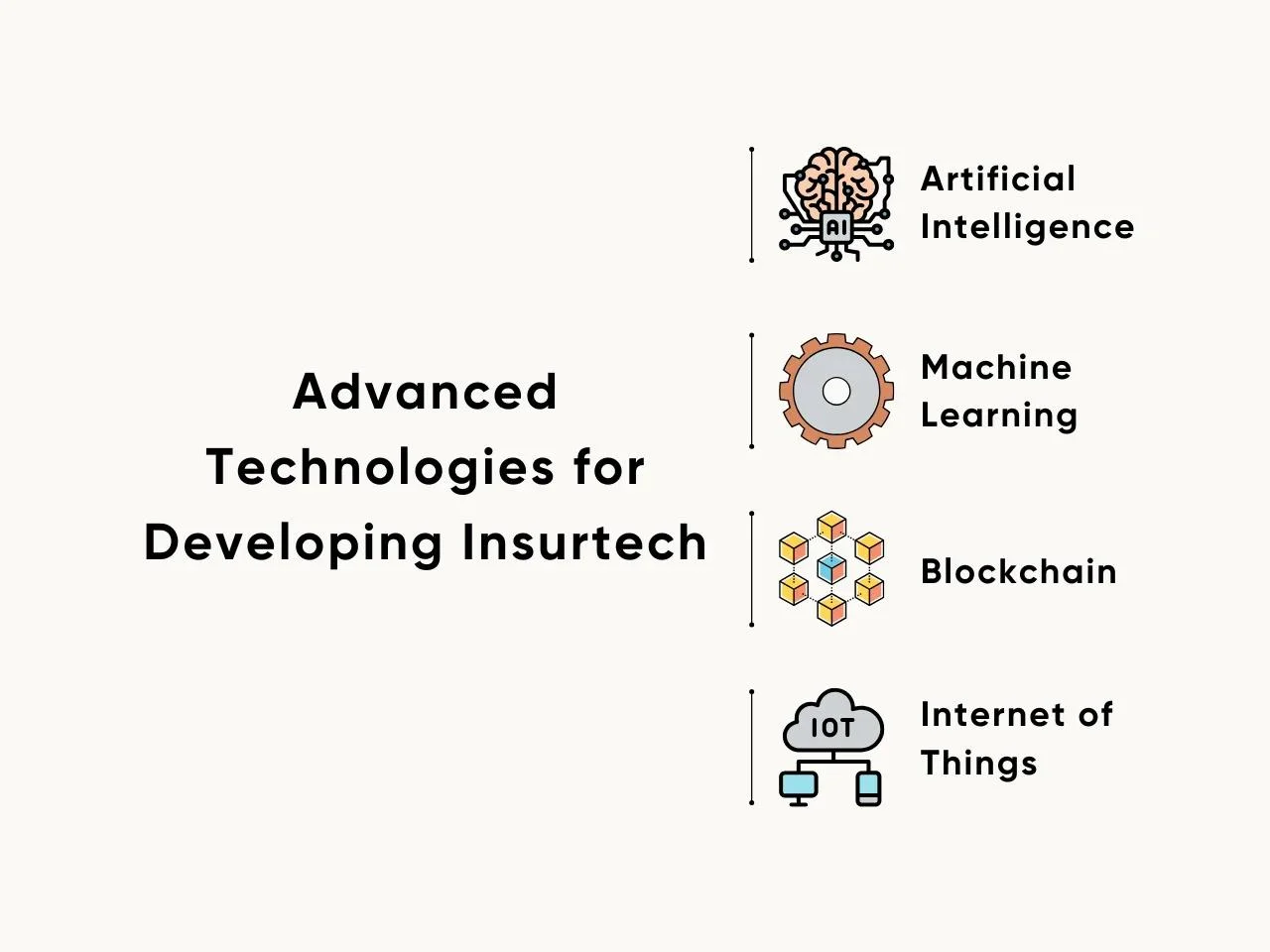 Advanced Technologies for Developing Insurtech

AI

Artificial Intelligence

Machine Learning

Blockchain

IOT

Internet of Things